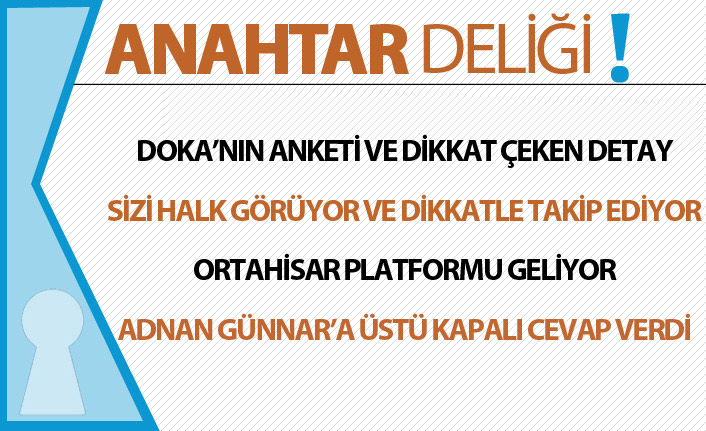 ANAHTAR DELİĞİ !

DOKA'NIN ANKETİ VE DİKKAT ÇEKEN DETAY

SİZİ HALK GÖRÜYOR VE DİKKATLE TAKİP EDİYOR

ORTAHİSAR PLATFORMU GELİYOR

ADNAN GÜNNAR'A ÜSTÜ KAPALI CEVAP VERDİ